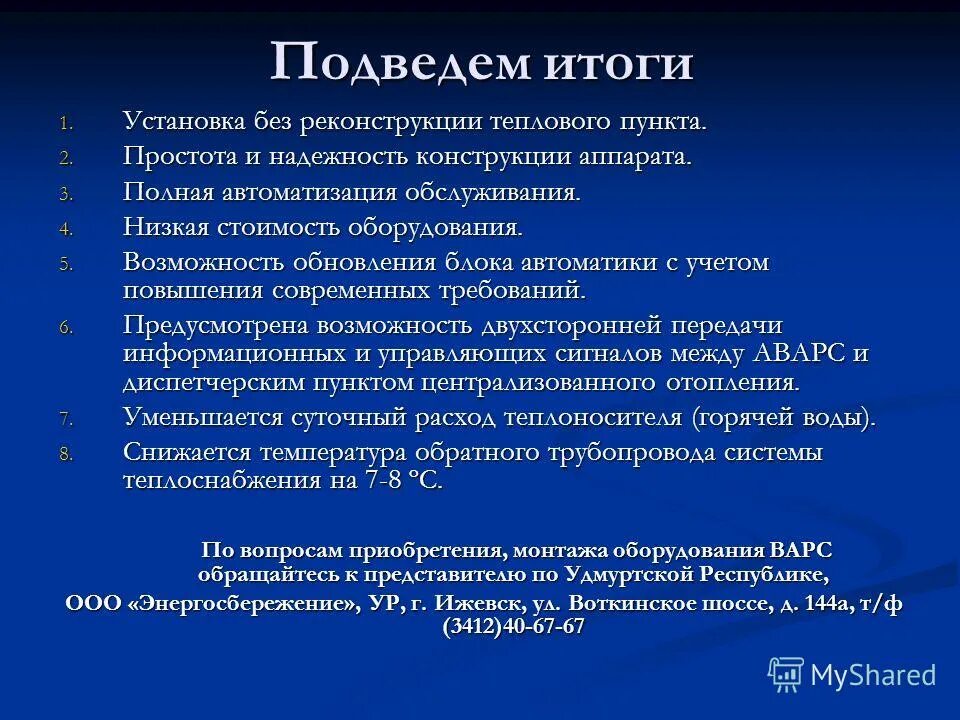 Подведем итоги

1. Установка без реконструкции теплового пункта.
2. Простота и надежность конструкции аппарата.
3. Полная автоматизация обслуживания.
4. Низкая стоимость оборудования.
5. Возможность обновления блока автоматики с учетом повышения современных требований.
6. Предусмотрена возможность двухсторонней передачи информационных и управляющих сигналов между АВАРС и диспетчерским пунктом централизованного отопления.
7. Уменьшается суточный расход теплоносителя (горячей воды).
8. Снижается температура обратного трубопровода системы теплоснабжения на 7-8 °С.

По вопросам приобретения, монтажа оборудования ВАРС обращайтесь к представителю по Удмуртской Республике,
ООО «Энергосбережение», УР, г. Ижевск, ул. Воткинское шоссе, д. 144а, т/ф (3412)40-67-67

MyShared